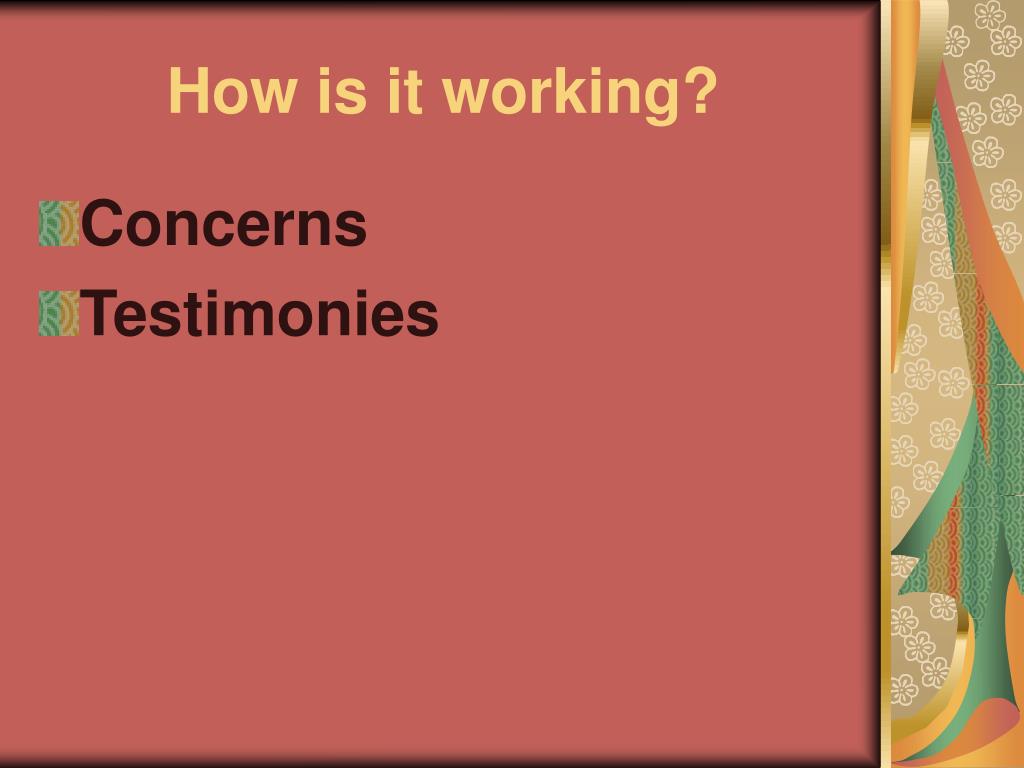 How is it working?

Concerns
Testimonies